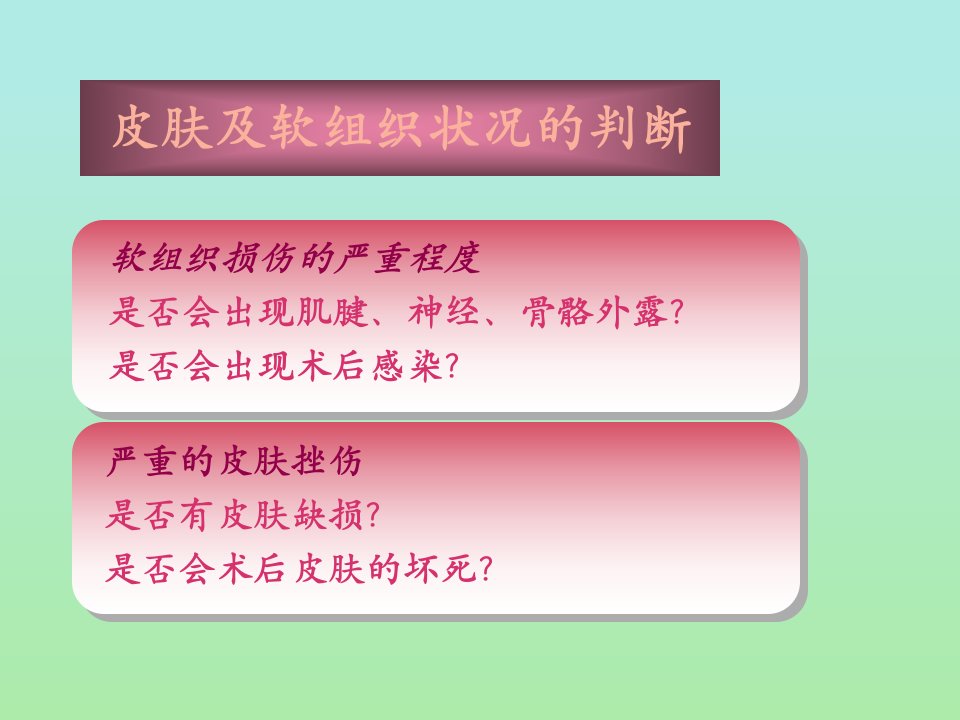 皮肤及软组织状况的判断

软组织损伤的严重程度
是否会出现肌腱、神经、骨骼外露?
是否会出现术后感染?

严重的皮肤挫伤
是否有皮肤缺损?
是否会术后皮肤的坏死?